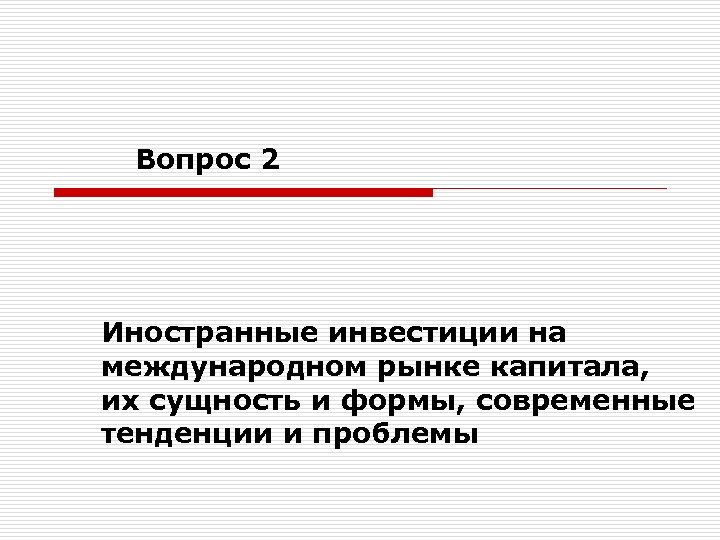 Вопрос 2

Иностранные инвестиции на международном рынке капитала, их сущность и формы, современные тенденции и проблемы